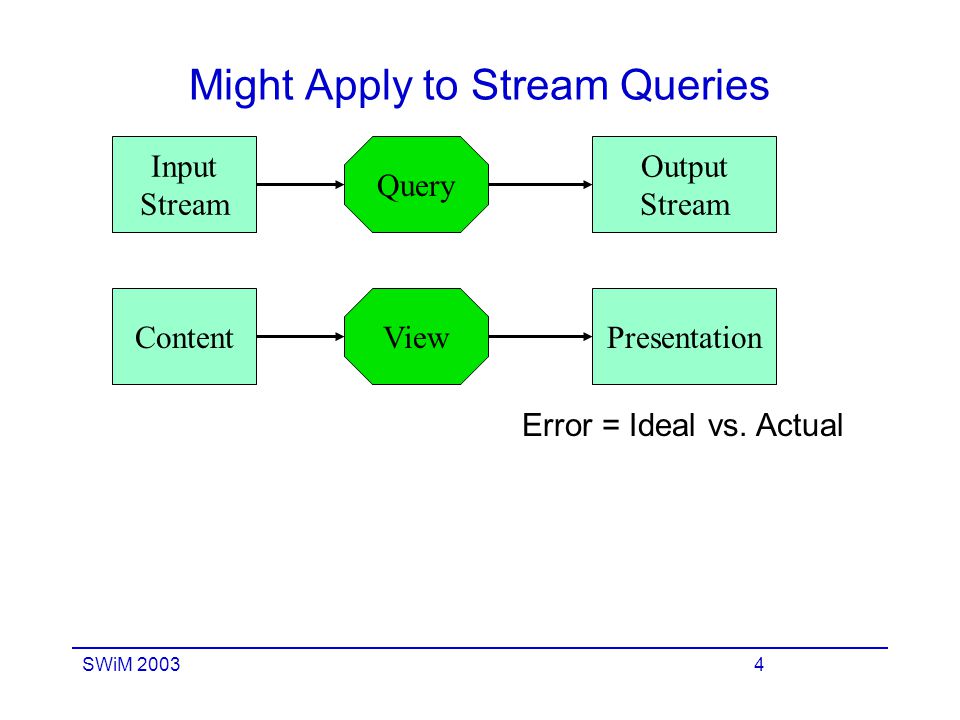 Might Apply to Stream Queries

Input Stream

Query

Output Stream

Content

View

Presentation

Error = Ideal vs. Actual

SWiM 2003

4